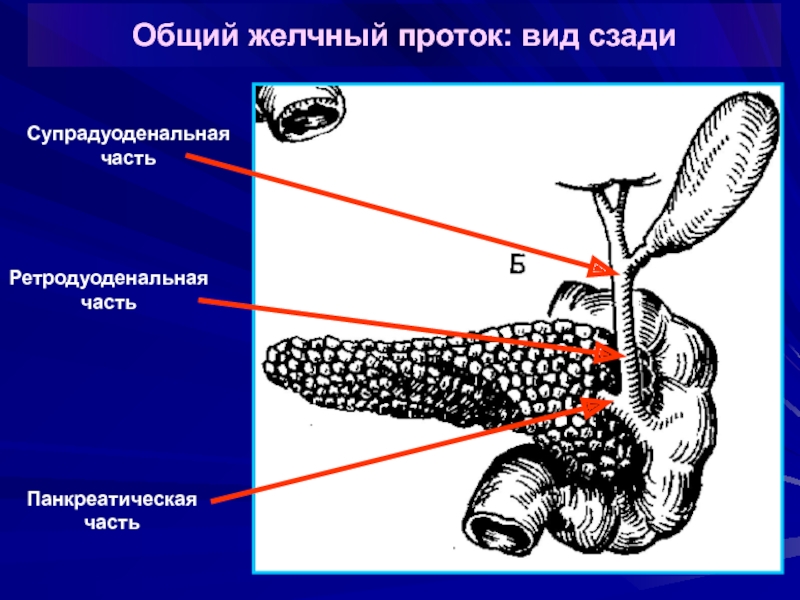 Общий желчный проток: вид сзади

Супрадуоденальная часть

Ретродуоденальная часть

Панкреатическая часть

Б